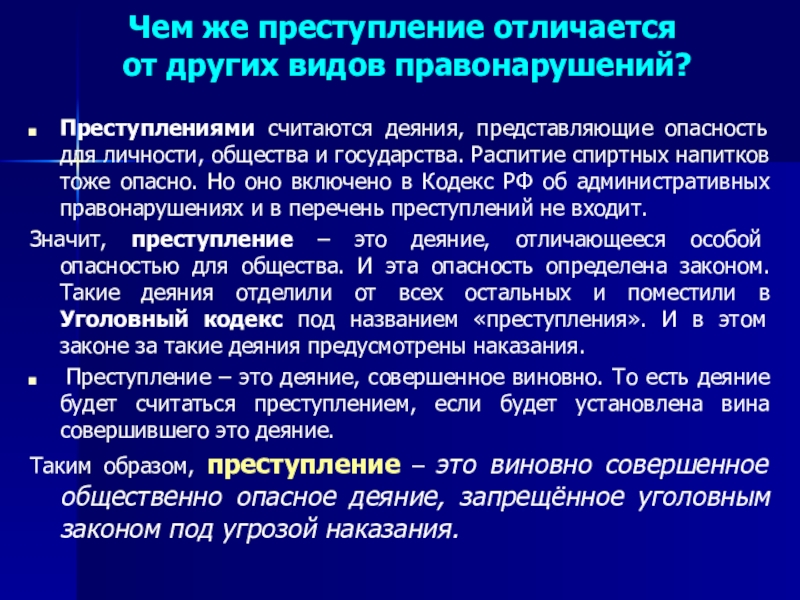 Чем же преступление отличается от других видов правонарушений?

Преступлениями считаются деяния, представляющие опасность для личности, общества и государства. Распитие спиртных напитков тоже опасно. Но оно включено в Кодекс РФ об административных правонарушениях и в перечень преступлений не входит.

Значит, преступление – это деяние, отличающееся особой опасностью для общества. И эта опасность определена законом. Такие деяния отделили от всех остальных и поместили в Уголовный кодекс под названием «преступления». И в этом законе за такие деяния предусмотрены наказания.

Преступление – это деяние, совершенное виновно. То есть деяние будет считаться преступлением, если будет установлена вина совершившего это деяние.

Таким образом, преступление – это виновно совершенное общественно опасное деяние, запрещённое уголовным законом под угрозой наказания.